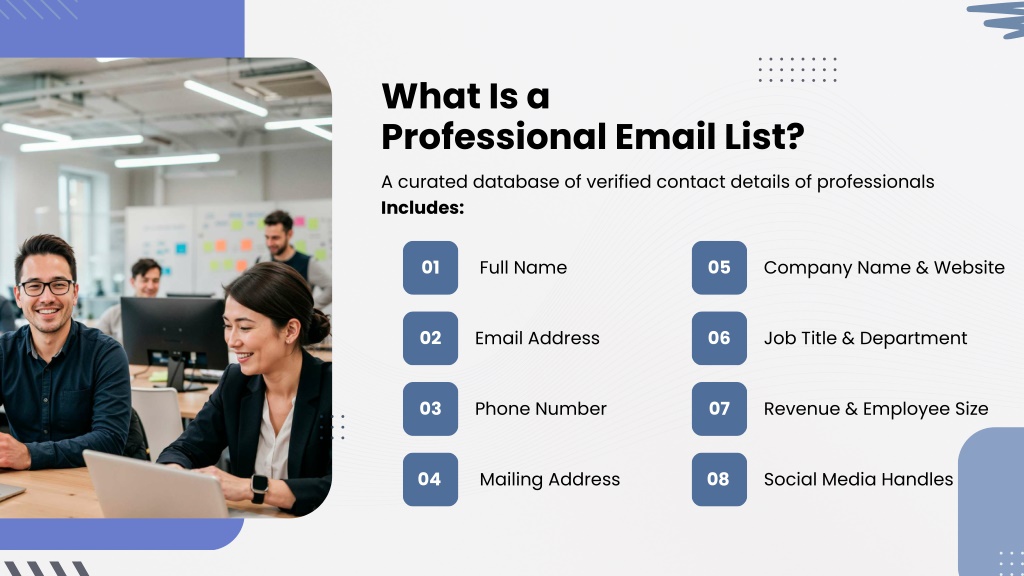 What Is a Professional Email List?

A curated database of verified contact details of professionals
Includes:

01 Full Name

02 Email Address

03 Phone Number

04 Mailing Address

05 Company Name & Website

06 Job Title & Department

07 Revenue & Employee Size

08 Social Media Handles